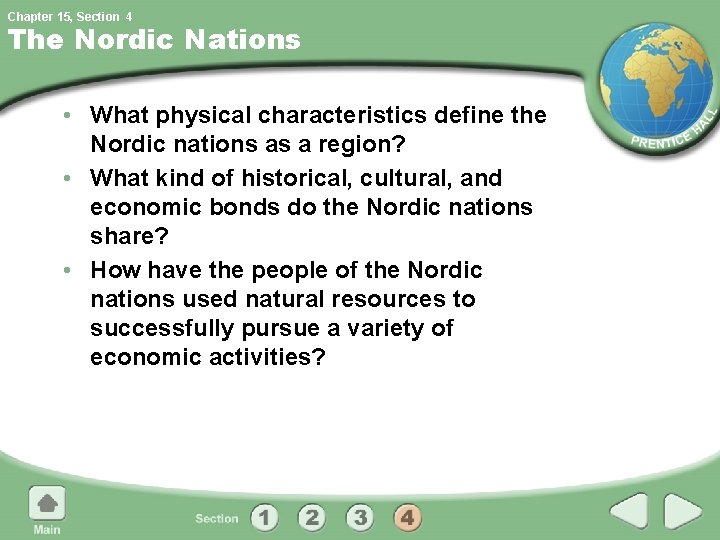 Chapter 15, Section 4
The Nordic Nations

PRENTICE HALL

• What physical characteristics define the Nordic nations as a region?
• What kind of historical, cultural, and economic bonds do the Nordic nations share?
• How have the people of the Nordic nations used natural resources to successfully pursue a variety of economic activities?

Main
Section 1 2 3 4